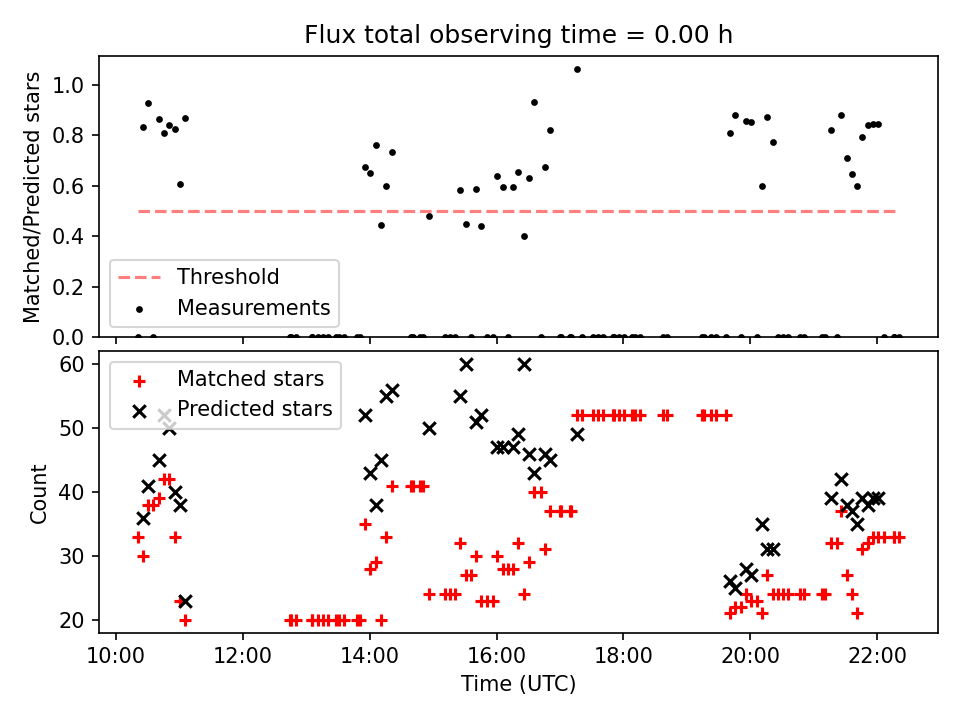 Flux total observing time = 0.00 h

Matched/Predicted stars

1.0
0.8
0.6
0.4
0.2
0.0

Threshold
Measurements

Count

60
50
40
30
20

Matched stars
Predicted stars

10:00
12:00
14:00
16:00
18:00
20:00
22:00

Time (UTC)